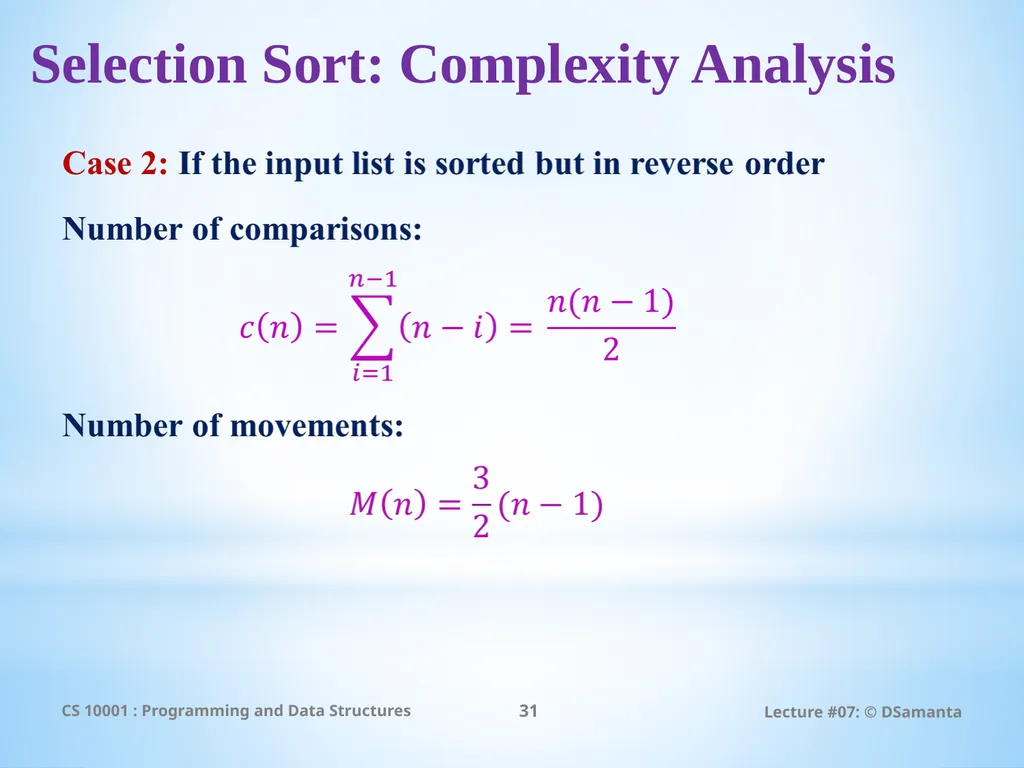 Selection Sort: Complexity Analysis

Case 2: If the input list is sorted but in reverse order

Number of comparisons:

$c(n) = \sum_{i=1}^{n-1}(n-i) = \frac{n(n-1)}{2}$

Number of movements:

$M(n) = \frac{3}{2}(n-1)$

CS 10001 : Programming and Data Structures

31

Lecture #07: © DSamanta